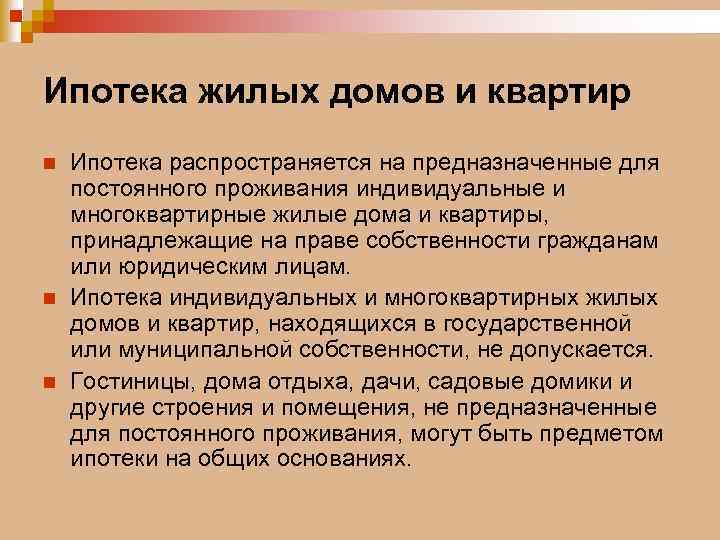 Ипотека жилых домов и квартир

Ипотека распространяется на предназначенные для постоянного проживания индивидуальные и многоквартирные жилые дома и квартиры, принадлежащие на праве собственности гражданам или юридическим лицам.

Ипотека индивидуальных и многоквартирных жилых домов и квартир, находящихся в государственной или муниципальной собственности, не допускается.

Гостиницы, дома отдыха, дачи, садовые домики и другие строения и помещения, не предназначенные для постоянного проживания, могут быть предметом ипотеки на общих основаниях.